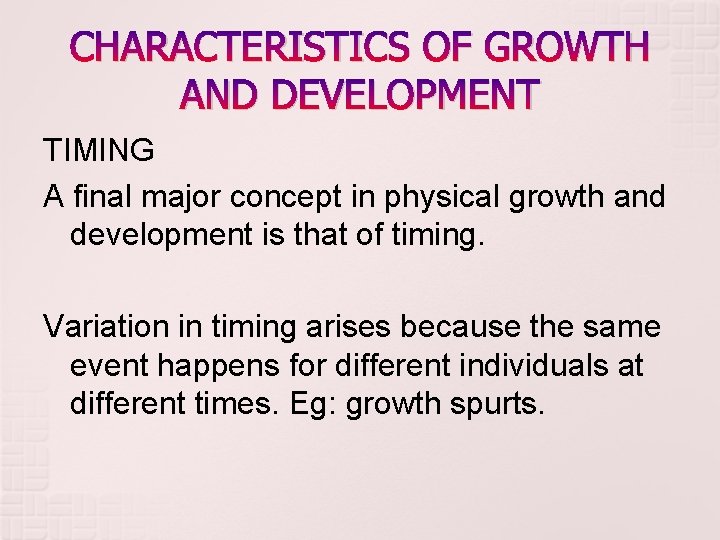 CHARACTERISTICS OF GROWTH AND DEVELOPMENT

TIMING

A final major concept in physical growth and development is that of timing.

Variation in timing arises because the same event happens for different individuals at different times. Eg: growth spurts.